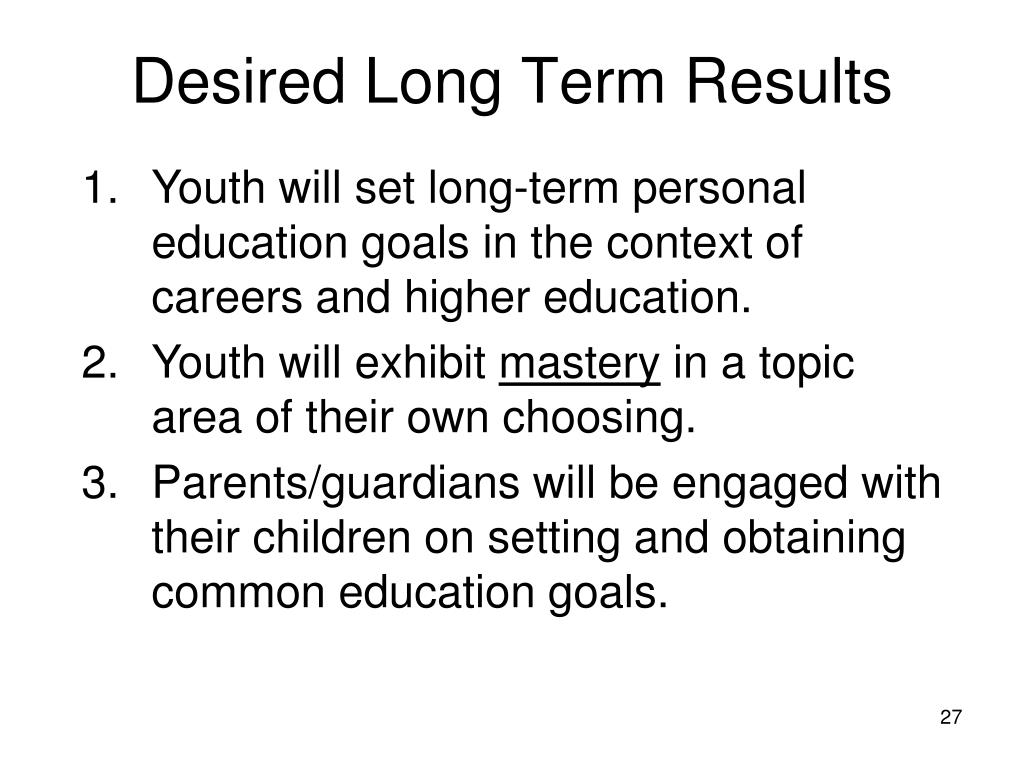 Desired Long Term Results

1. Youth will set long-term personal education goals in the context of careers and higher education.
2. Youth will exhibit mastery in a topic area of their own choosing.
3. Parents/guardians will be engaged with their children on setting and obtaining common education goals.

27